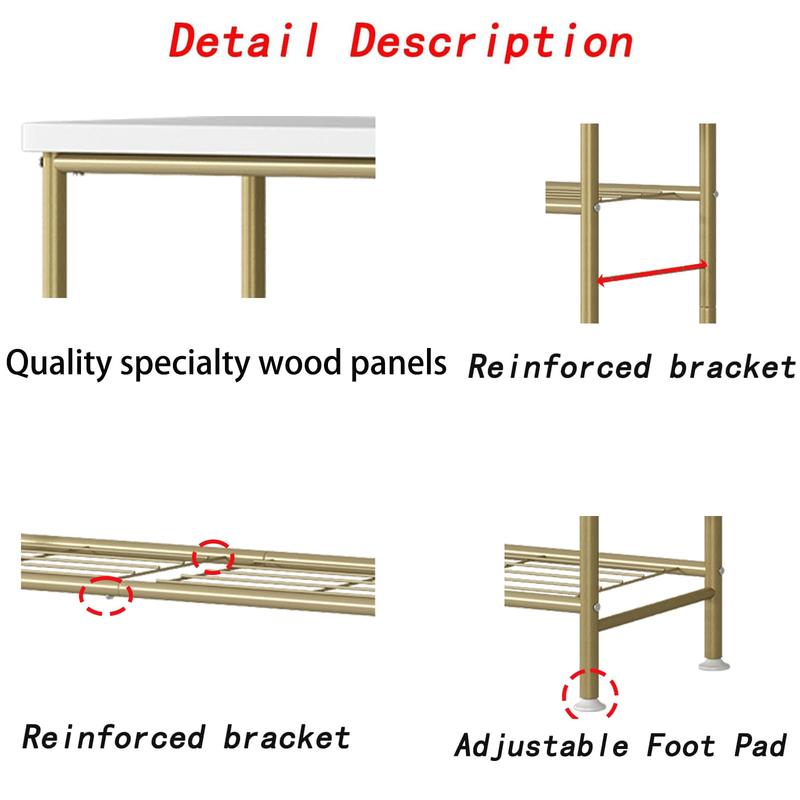 Detail Description

Quality specialty wood panels

Reinforced bracket

Reinforced bracket

Adjustable Foot Pad